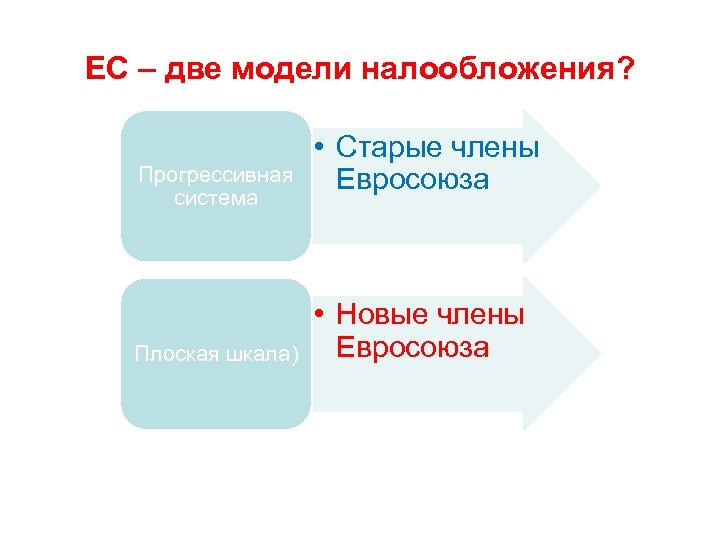 ЕС – две модели налообложения?

Прогрессивная система

• Старые члены Евросоюза

Плоская шкала)

• Новые члены Евросоюза